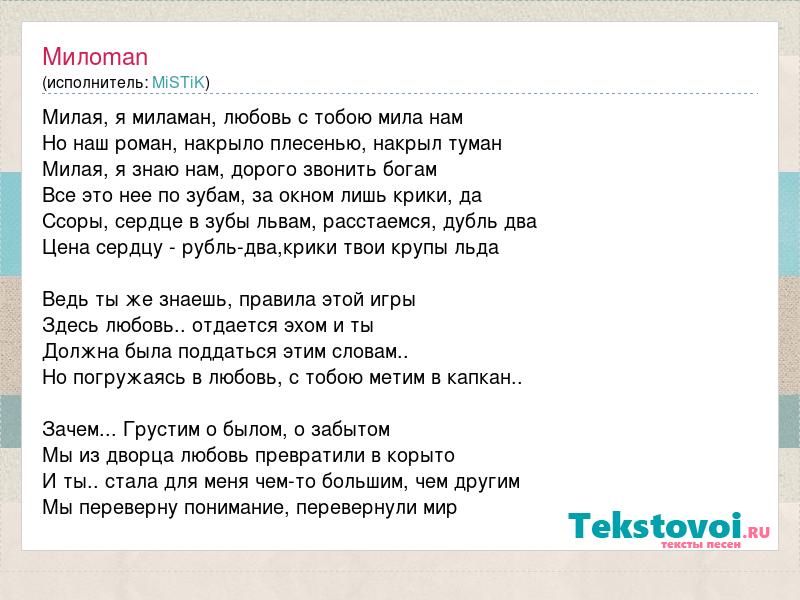 Милоman
(исполнитель: MiSTiK)

Милая, я миламан, любовь с тобою мила нам
Но наш роман, накрыло плесенью, накрыл туман
Милая, я знаю нам, дорого звонить богам
Все это нее по зубам, за окном лишь крики, да
Ссоры, сердце в зубы львам, расстаемся, дубль два
Цена сердцу - рубль-два,крики твои крупы льда

Ведь ты же знаешь, правила этой игры
Здесь любовь.. отдается эхом и ты
Должна была поддаться этим словам..
Но погружаясь в любовь, с тобою метим в капкан..

Зачем... Грустим о былом, о забытом
Мы из дворца любовь превратили в корыто
И ты.. стала для меня чем-то большим, чем другим
Мы переверну понимание, перевернули мир

Tekstovoi.RU
тексты песен